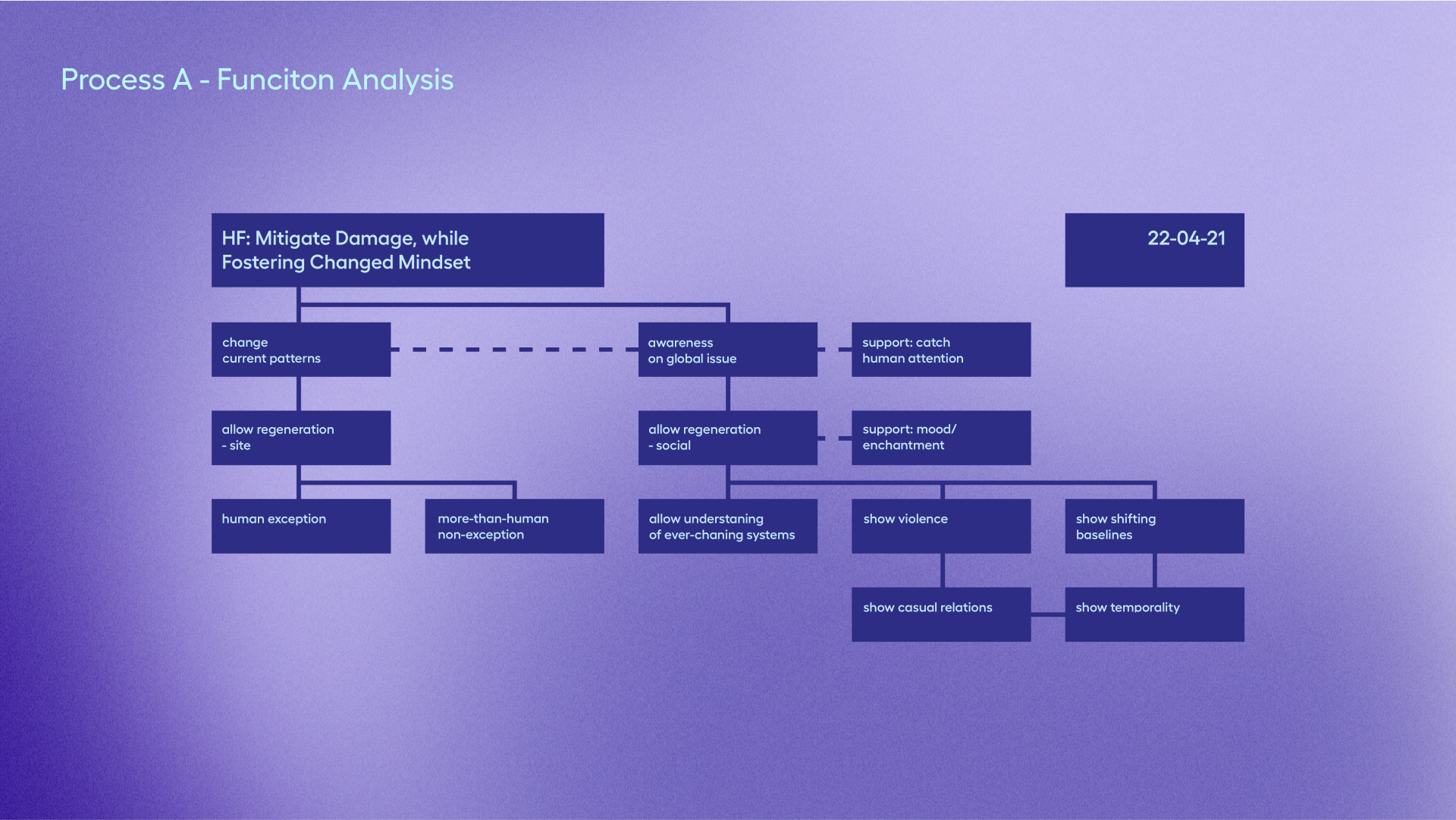 Process A - Funciton Analysis

HF: Mitigate Damage, while Fostering Changed Mindset

22-04-21

change current patterns

awareness on global issue

support: catch human attention

allow regeneration - site

allow regeneration - social

support: mood/ enchantment

human exception

more-than-human non-exception

allow understaning of ever-chaning systems

show violence

show shifting baselines

show casual relations

show temporality